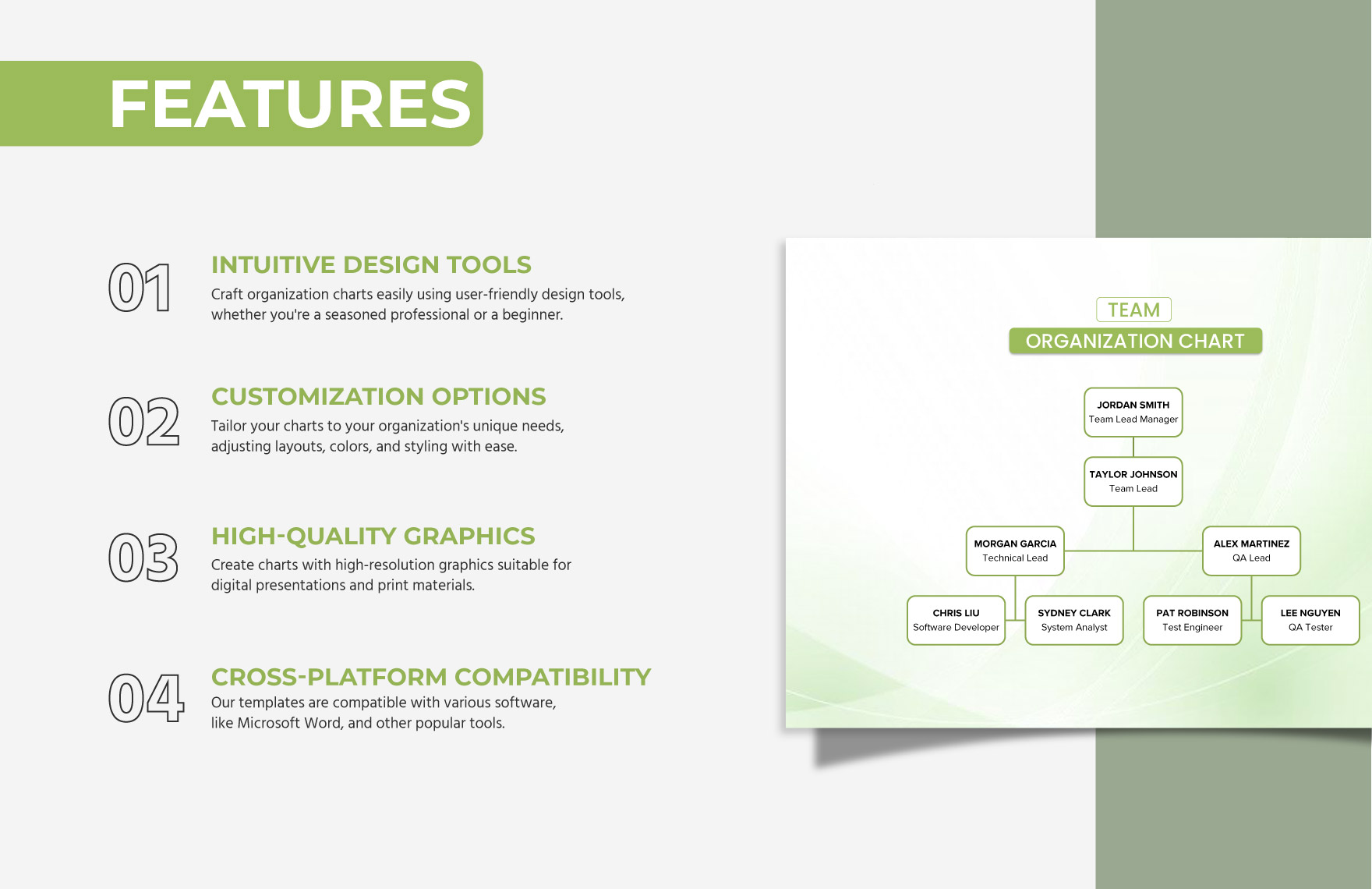 FEATURES

01
INTUITIVE DESIGN TOOLS
Craft organization charts easily using user-friendly design tools, whether you're a seasoned professional or a beginner.

02
CUSTOMIZATION OPTIONS
Tailor your charts to your organization's unique needs, adjusting layouts, colors, and styling with ease.

03
HIGH-QUALITY GRAPHICS
Create charts with high-resolution graphics suitable for digital presentations and print materials.

04
CROSS-PLATFORM COMPATIBILITY
Our templates are compatible with various software, like Microsoft Word, and other popular tools.

TEAM
ORGANIZATION CHART

JORDAN SMITH
Team Lead Manager

TAYLOR JOHNSON
Team Lead

MORGAN GARCIA
Technical Lead

ALEX MARTINEZ
QA Lead

CHRIS LIU
Software Developer

SYDNEY CLARK
System Analyst

PAT ROBINSON
Test Engineer

LEE NGUYEN
QA Tester